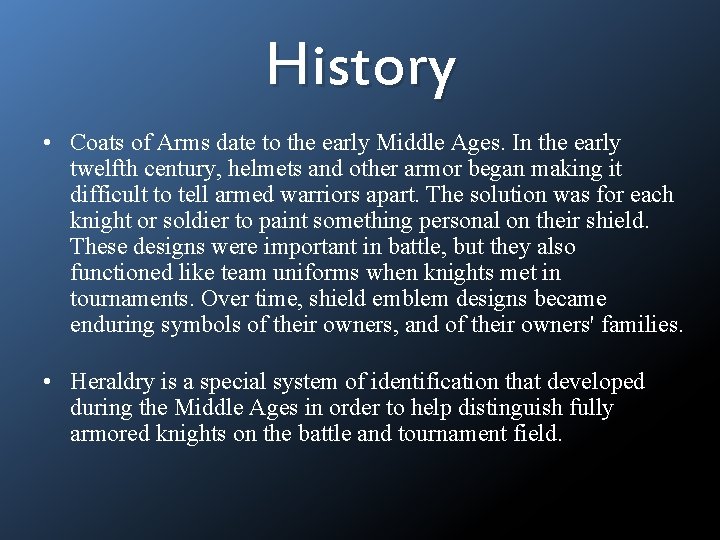 History

• Coats of Arms date to the early Middle Ages. In the early twelfth century, helmets and other armor began making it difficult to tell armed warriors apart. The solution was for each knight or soldier to paint something personal on their shield. These designs were important in battle, but they also functioned like team uniforms when knights met in tournaments. Over time, shield emblem designs became enduring symbols of their owners, and of their owners' families.

• Heraldry is a special system of identification that developed during the Middle Ages in order to help distinguish fully armored knights on the battle and tournament field.